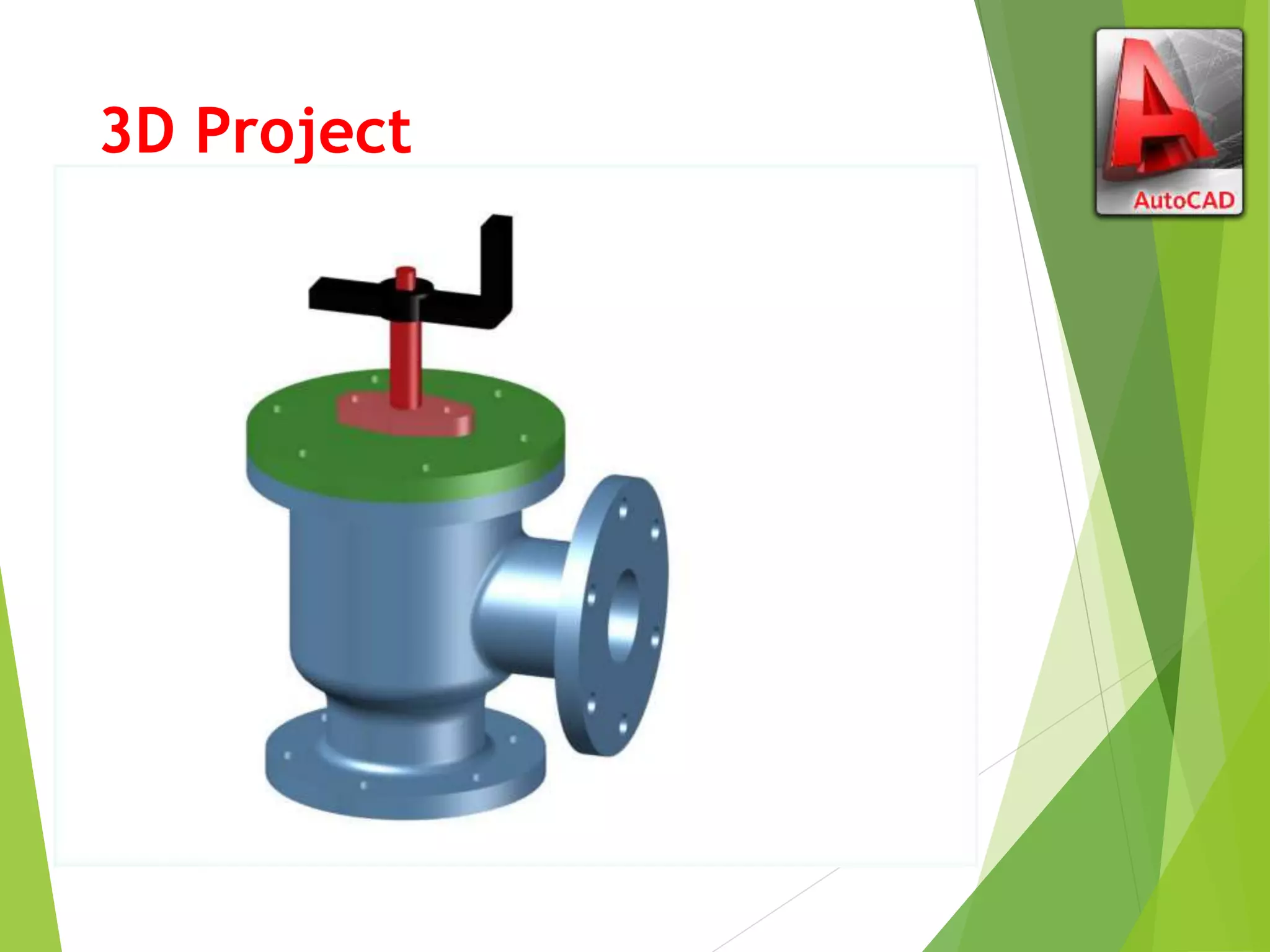 3D Project

AutoCAD